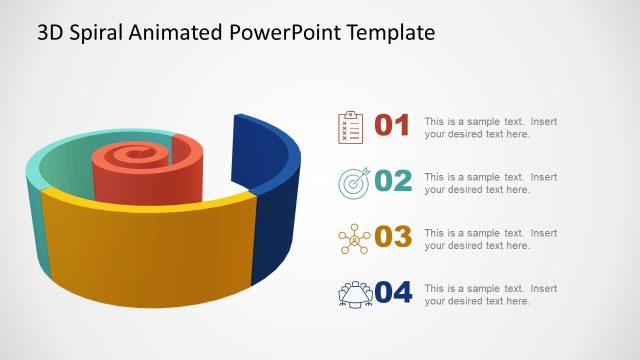 3D Spiral Animated PowerPoint Template

01 This is a sample text. Insert your desired text here.

02 This is a sample text. Insert your desired text here.

03 This is a sample text. Insert your desired text here.

04 This is a sample text. Insert your desired text here.